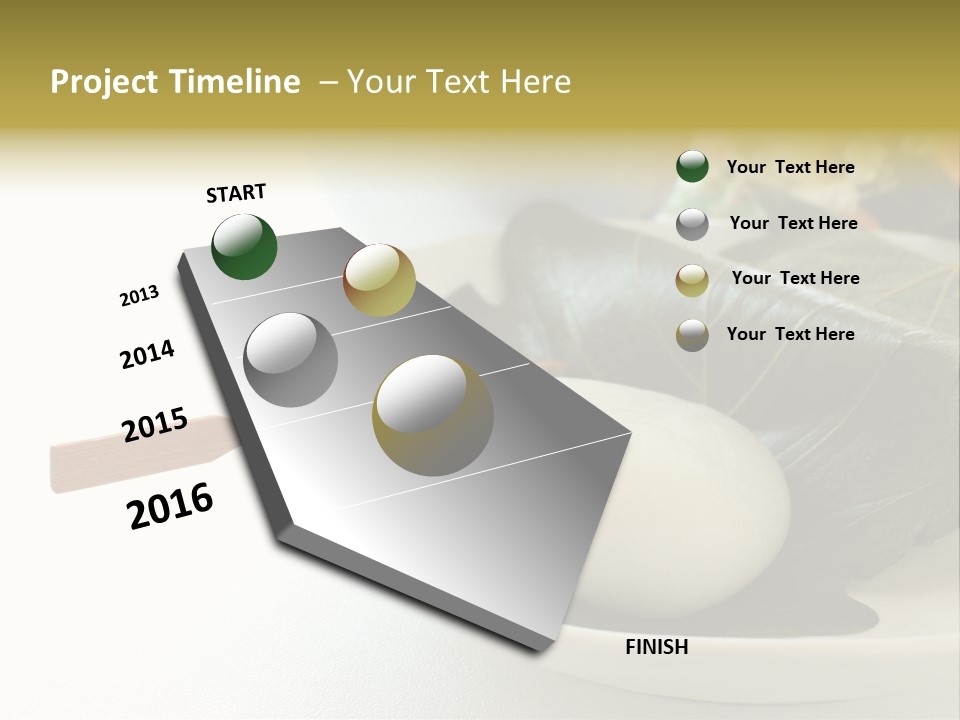 Project Timeline – Your Text Here

START

2013

2014

2015

2016

FINISH

Your Text Here

Your Text Here

Your Text Here

Your Text Here